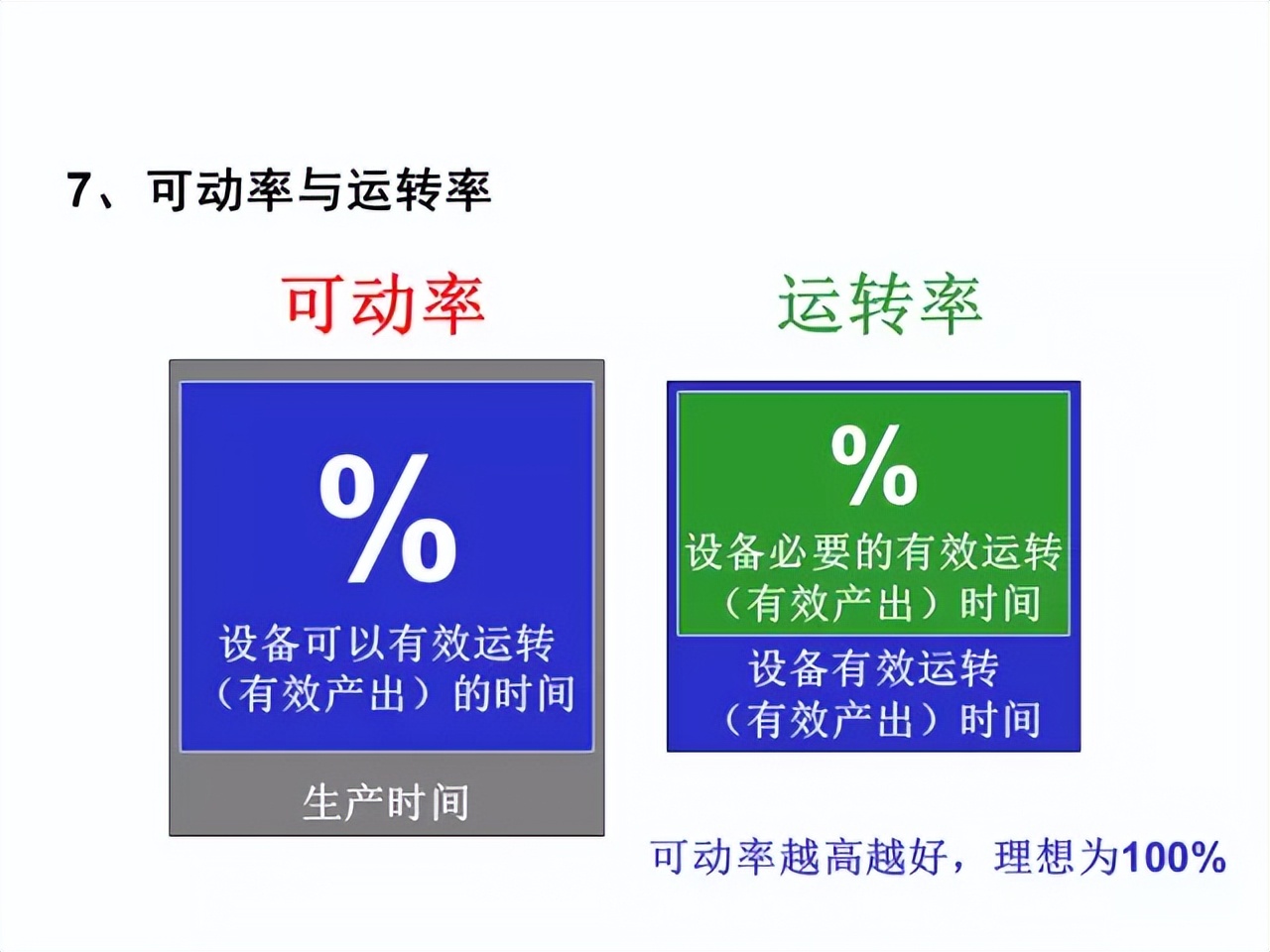 7、可动率与运转率

可动率

%

设备可以有效运转（有效产出）的时间

生产时间

运转率

%

设备必要的有效运转（有效产出）时间

设备有效运转（有效产出）时间

可动率越高越好，理想为100%